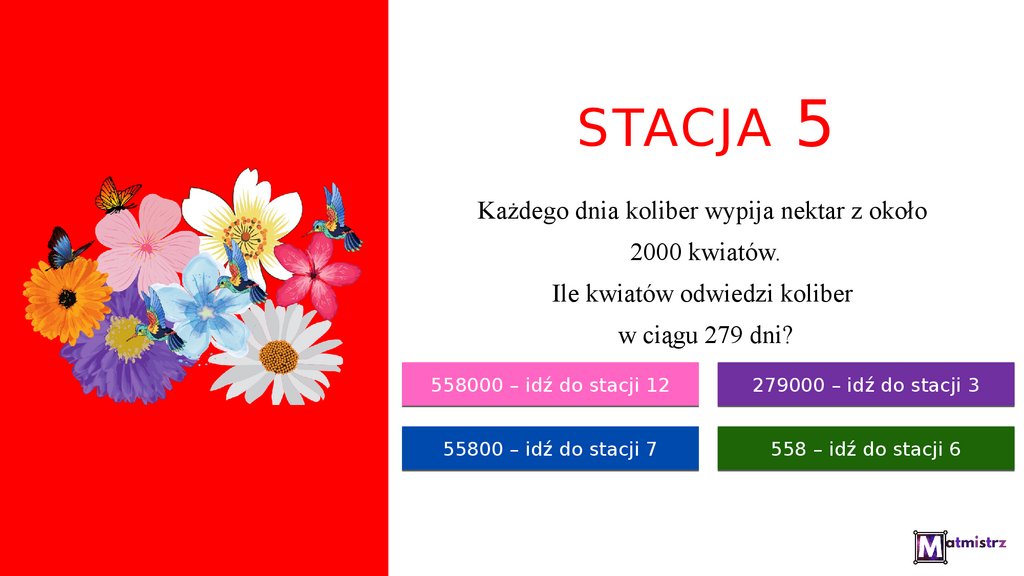 STACJA 5

Każdego dnia koliber wypija nektar z około 2000 kwiatów.
Ile kwiatów odwiedzi koliber w ciągu 279 dni?

558000 – idź do stacji 12

279000 – idź do stacji 3

55800 – idź do stacji 7

558 – idź do stacji 6

Matmistrz